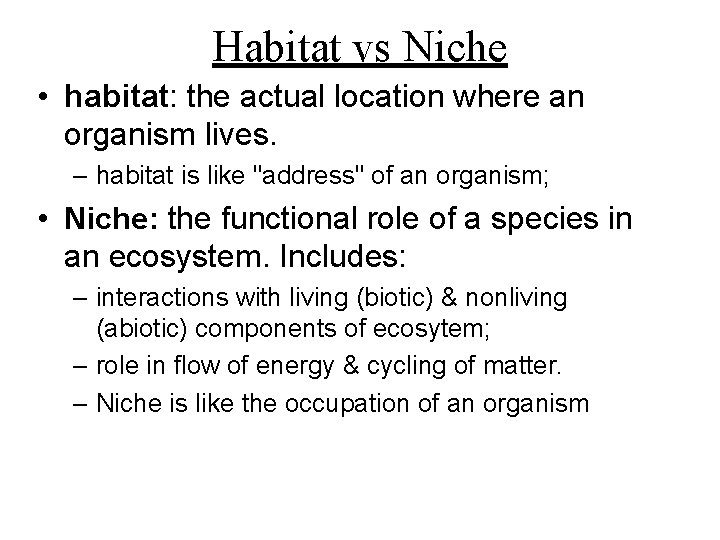 Habitat vs Niche

• habitat: the actual location where an organism lives.
  – habitat is like "address" of an organism;

• Niche: the functional role of a species in an ecosystem. Includes:
  – interactions with living (biotic) & nonliving (abiotic) components of ecosytem;
  – role in flow of energy & cycling of matter.
  – Niche is like the occupation of an organism